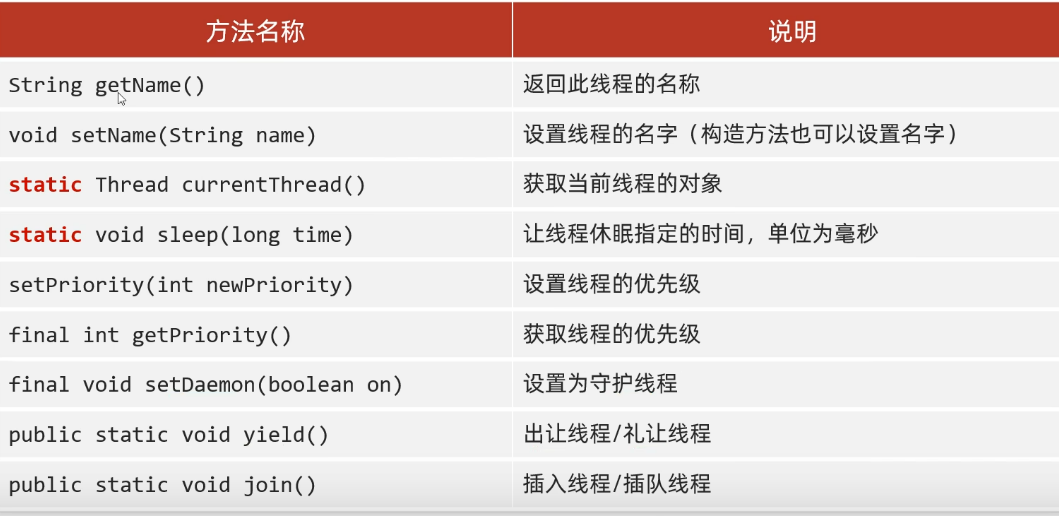 | 方法名称 | 说明 |
|---|---|
| String getName() | 返回此线程的名称 |
| void setName(String name) | 设置线程的名字（构造方法也可以设置名字） |
| static Thread currentThread() | 获取当前线程的对象 |
| static void sleep(long time) | 让线程休眠指定的时间，单位为毫秒 |
| setPriority(int newPriority) | 设置线程的优先级 |
| final int getPriority() | 获取线程的优先级 |
| final void setDaemon(boolean on) | 设置为守护线程 |
| public static void yield() | 出让线程/礼让线程 |
| public static void join() | 插入线程/插队线程 |